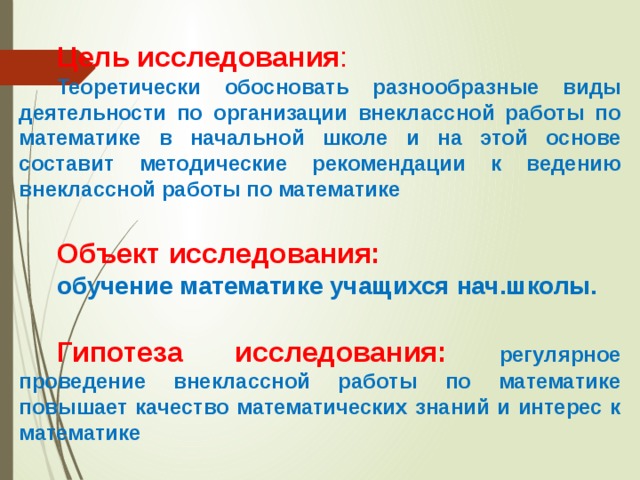 Цель исследования:
Теоретически обосновать разнообразные виды деятельности по организации внеклассной работы по математике в начальной школе и на этой основе составит методические рекомендации к ведению внеклассной работы по математике

Объект исследования:
обучение математике учащихся нач.школы.

Гипотеза исследования: регулярное проведение внеклассной работы по математике повышает качество математических знаний и интерес к математике